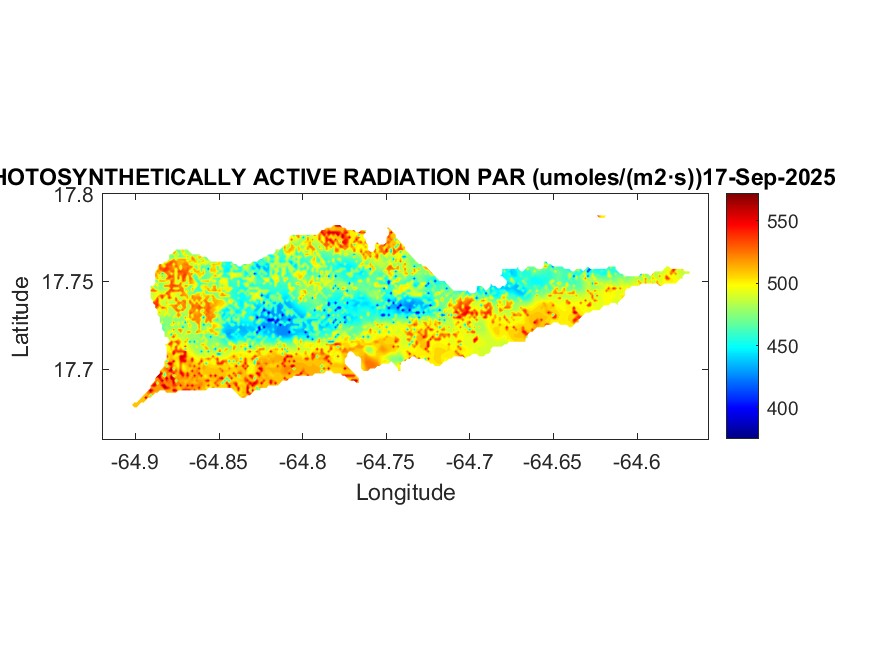 HOTOSYNTHETICALLY ACTIVE RADIATION PAR (umoles/(m2·s))17-Sep-2025

17.8
17.75
17.7
Latitude

-64.9 -64.85 -64.8 -64.75 -64.7 -64.65 -64.6
Longitude

550
500
450
400